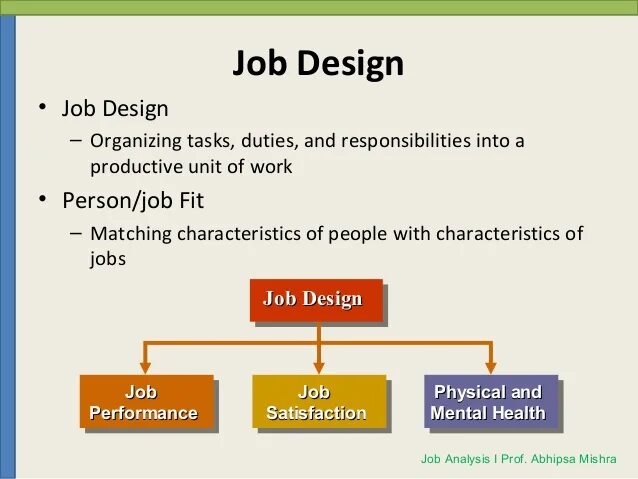 Job Design

• Job Design
– Organizing tasks, duties, and responsibilities into a productive unit of work

• Person/job Fit
– Matching characteristics of people with characteristics of jobs

Job Design

Job Performance

Job Satisfaction

Physical and Mental Health

Job Analysis I Prof. Abhipsa Mishra